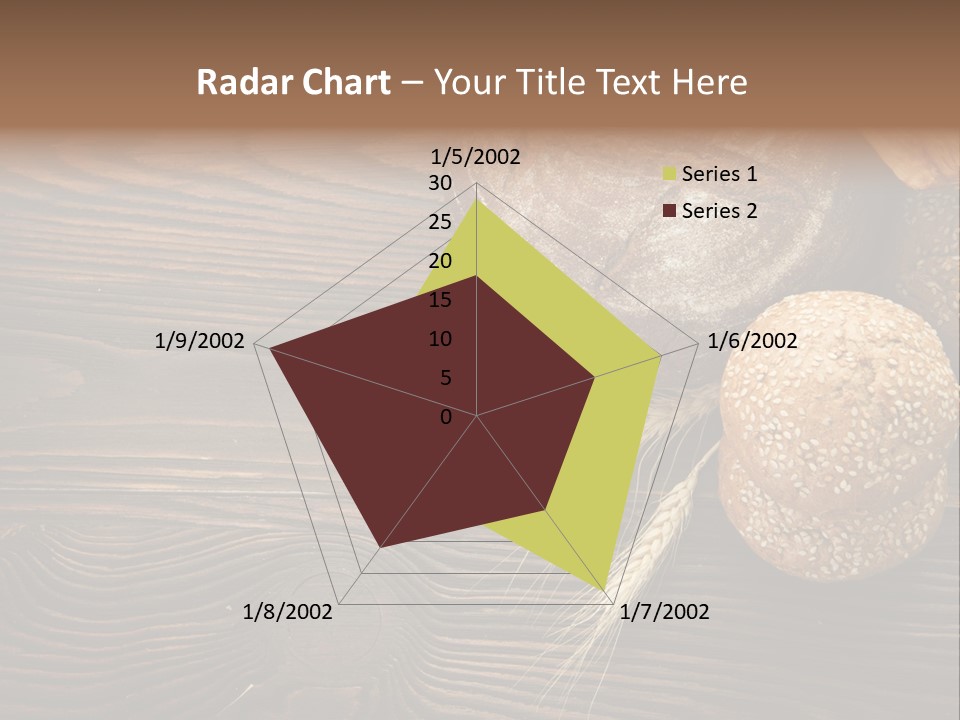 Radar Chart – Your Title Text Here

1/5/2002
30
25
20
15
10
5
0
1/6/2002
1/7/2002
1/8/2002
1/9/2002

Series 1
Series 2